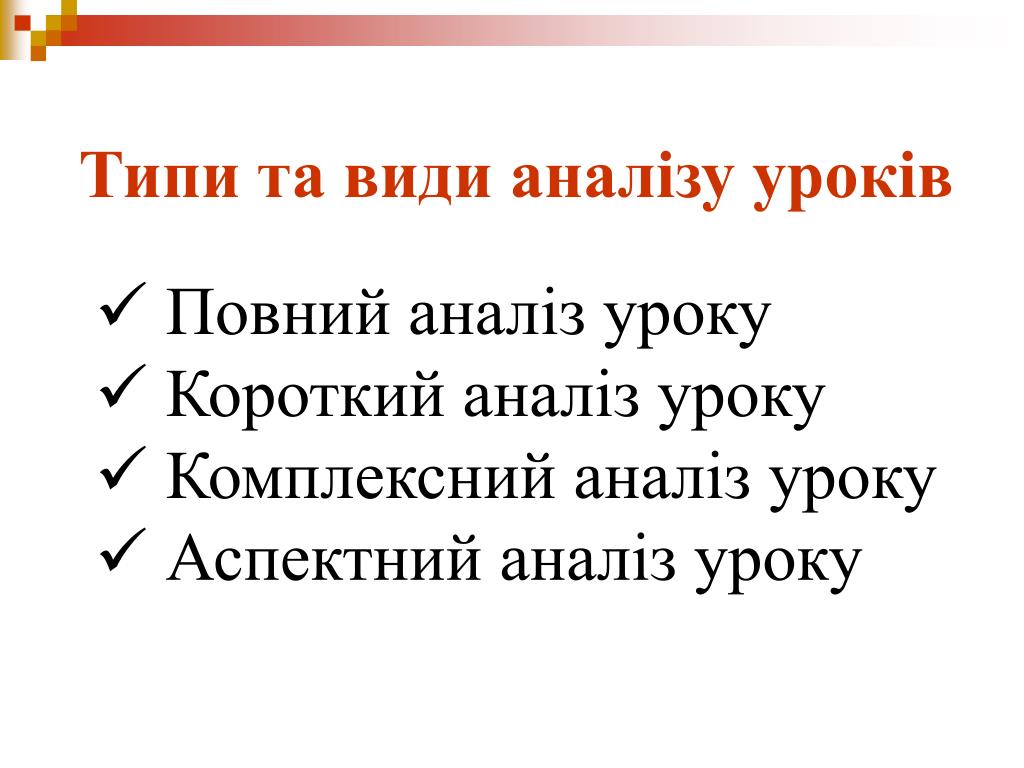 Типи та види аналізу уроків

✓ Повний аналіз уроку
✓ Короткий аналіз уроку
✓ Комплексний аналіз уроку
✓ Аспектний аналіз уроку